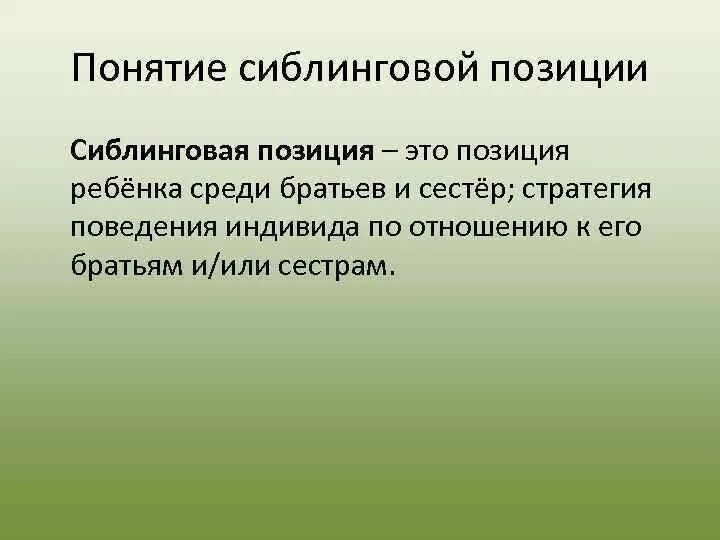 Понятие сиблинговой позиции

Сиблинговая позиция – это позиция ребёнка среди братьев и сестёр; стратегия поведения индивида по отношению к его братьям и/или сестрам.